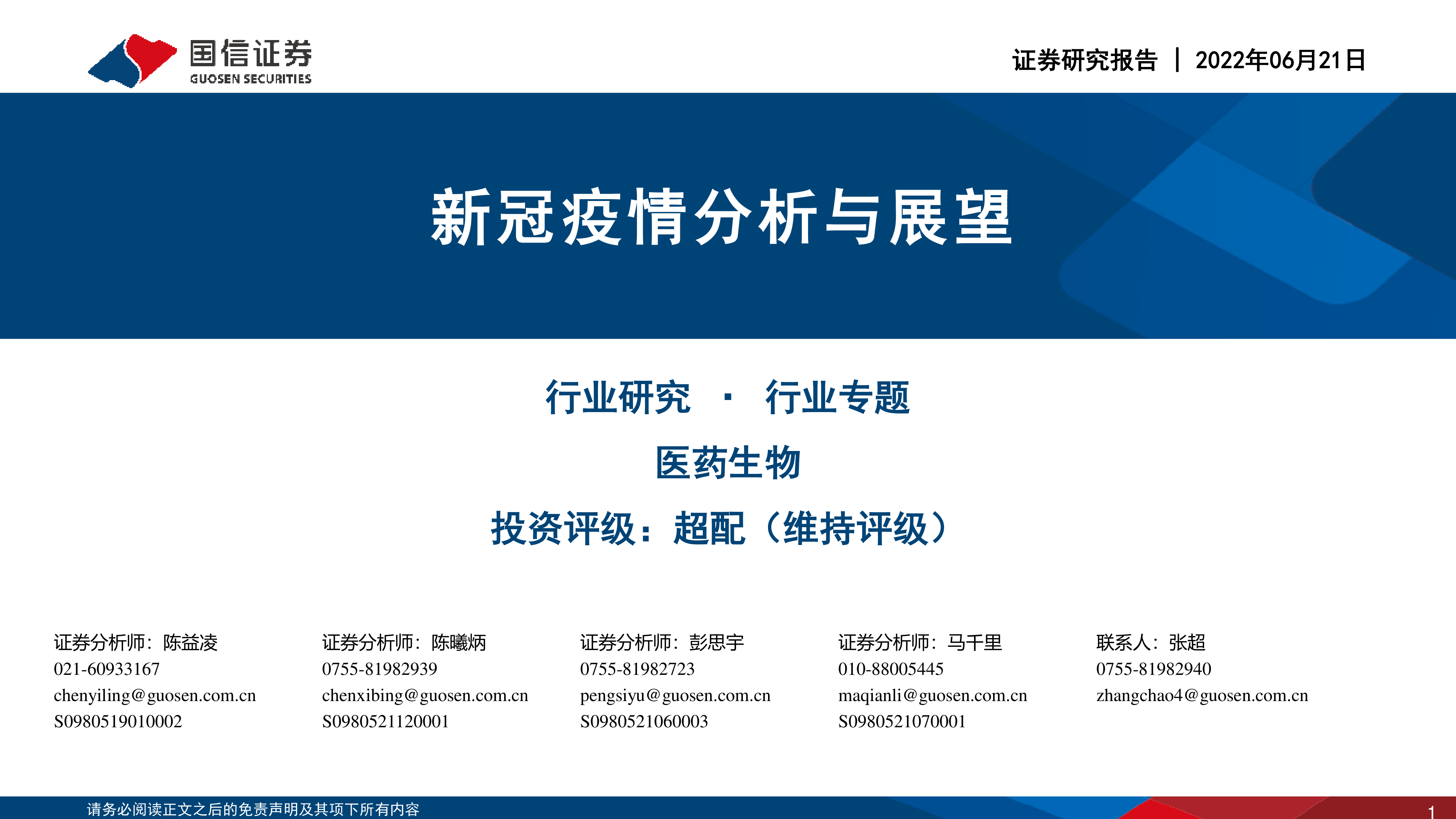 国信证券
GUOSEN SECURITIES

证券研究报告 | 2022年06月21日

新冠疫情分析与展望

行业研究 · 行业专题

医药生物

投资评级：超配（维持评级）

证券分析师：陈益凌
021-60933167
chenyiling@guosen.com.cn
S0980519010002

证券分析师：陈曦炳
0755-81982939
chenxibing@guosen.com.cn
S0980521120001

证券分析师：彭思宇
0755-81982723
pengsiyu@guosen.com.cn
S0980521060003

证券分析师：马千里
010-88005445
maqianli@guosen.com.cn
S0980521070001

联系人：张超
0755-81982940
zhangchao4@guosen.com.cn

请务必阅读正文之后的免责声明及其项下所有内容

1